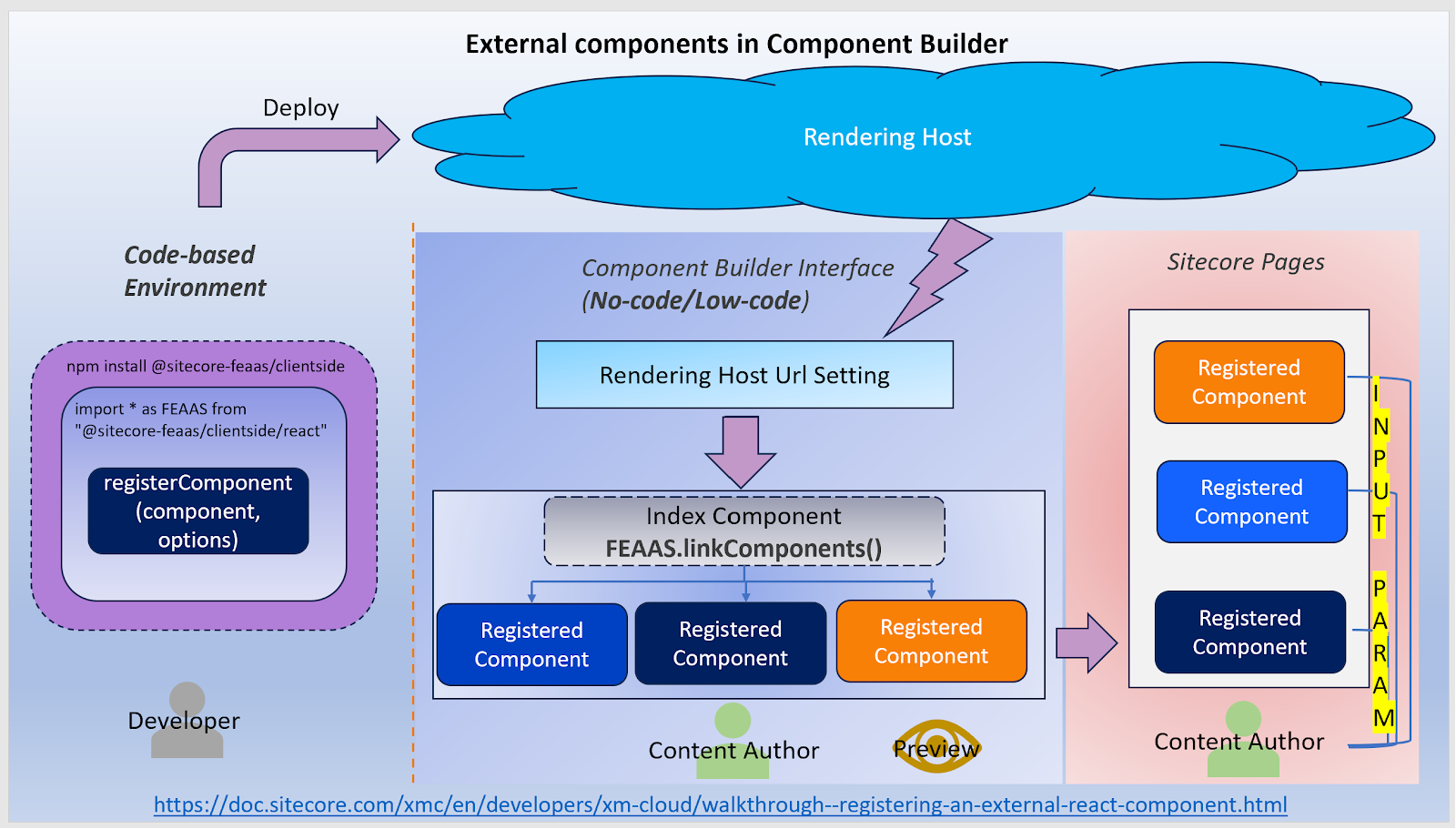 External components in Component Builder

Deploy

Rendering Host

Code-based Environment

npm install @sitecore-feaas/clientside

import * as FEAAS from "@sitecore-feaas/clientside/react"

registerComponent (component, options)

Developer

Component Builder Interface (No-code/Low-code)

Rendering Host Url Setting

Index Component FEAAS.linkComponents()

Registered Component

Registered Component

Registered Component

Content Author

Preview

Sitecore Pages

Registered Component

Registered Component

Registered Component

INPUT

PARAM

Content Author

https://doc.sitecore.com/xmc/en/developers/xm-cloud/walkthrough--registering-an-external-react-component.html